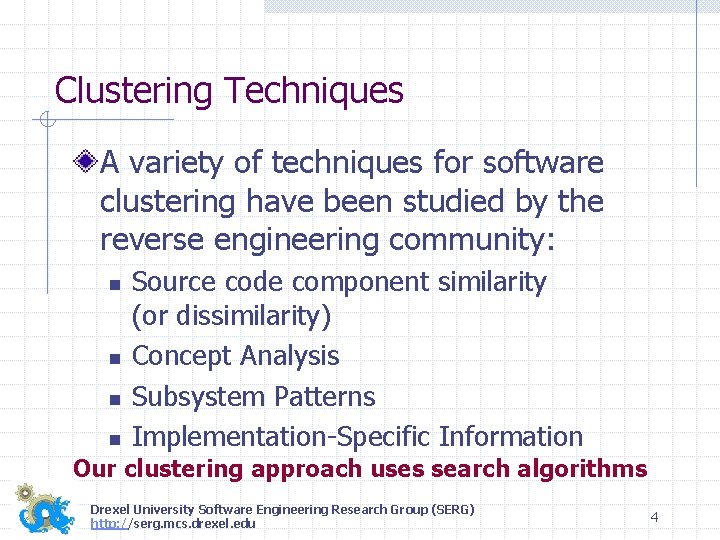 Clustering Techniques

A variety of techniques for software clustering have been studied by the reverse engineering community:

- Source code component similarity (or dissimilarity)
- Concept Analysis
- Subsystem Patterns
- Implementation-Specific Information

Our clustering approach uses search algorithms

Drexel University Software Engineering Research Group (SERG)
http://serg.mcs.drexel.edu

4